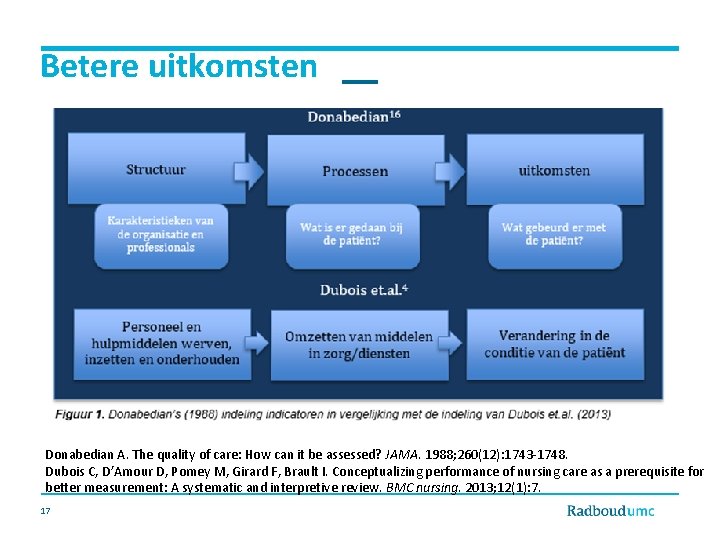 Betere uitkomsten

Donabedian$^{16}$

Structuur

Processen

uitkomsten

Karakteristieken van de organisatie en professionals

Wat is er gedaan bij de patiënt?

Wat gebeurd er met de patiënt?

Dubois et.al.$^{4}$

Personeel en hulpmiddelen werven, inzetten en onderhouden

Omzetten van middelen in zorg/diensten

Verandering in de conditie van de patiënt

Figuur 1. Donabedian's (1988) indeling indicatoren in vergelijking met de indeling van Dubois et.al. (2013)

Donabedian A. The quality of care: How can it be assessed? JAMA. 1988;260(12):1743-1748.
Dubois C, D'Amour D, Pomey M, Girard F, Brault I. Conceptualizing performance of nursing care as a prerequisite for better measurement: A systematic and interpretive review. BMC nursing. 2013;12(1):7.

17

Radboudumc